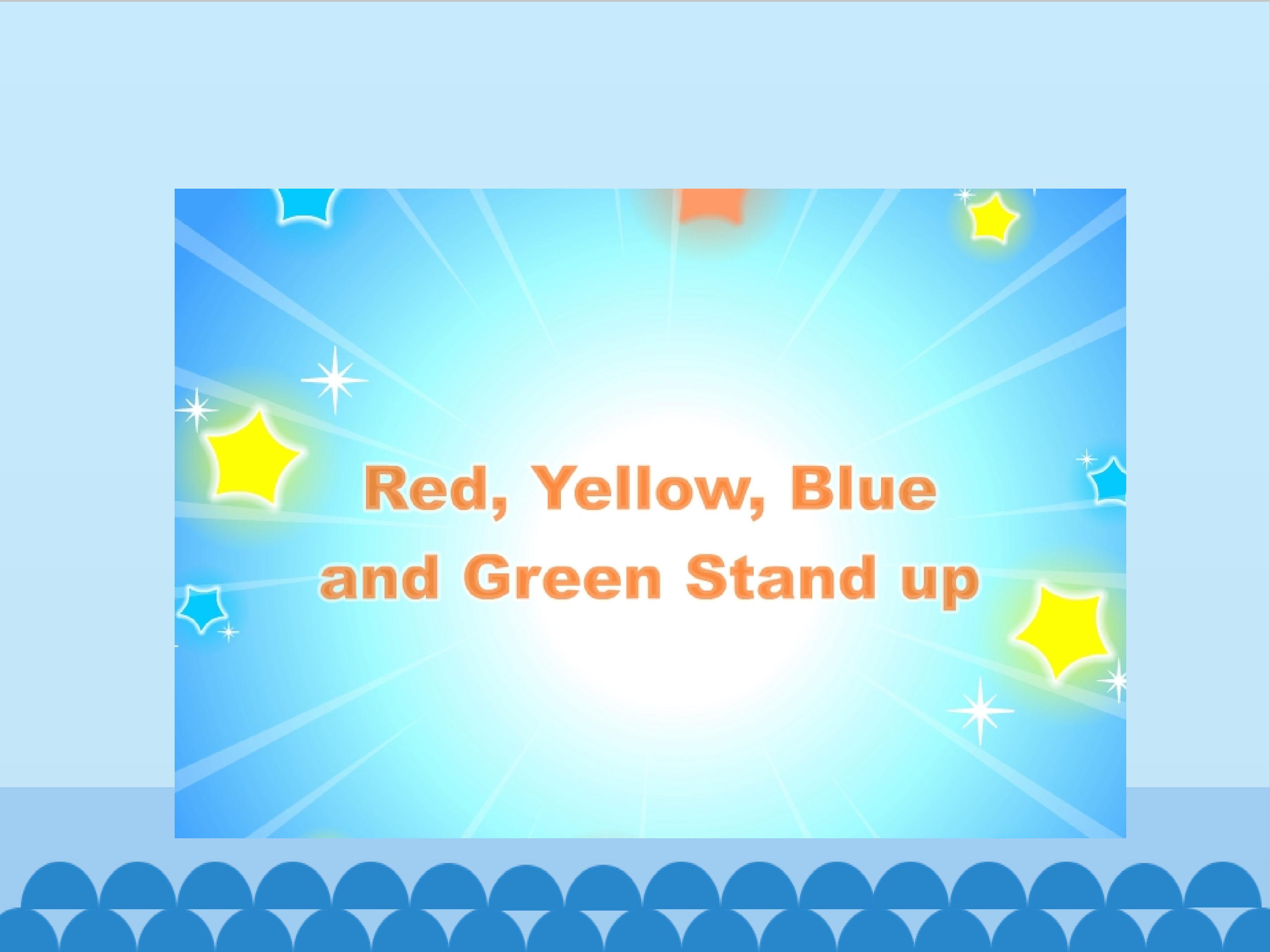 Red, Yellow, Blue and Green Stand up